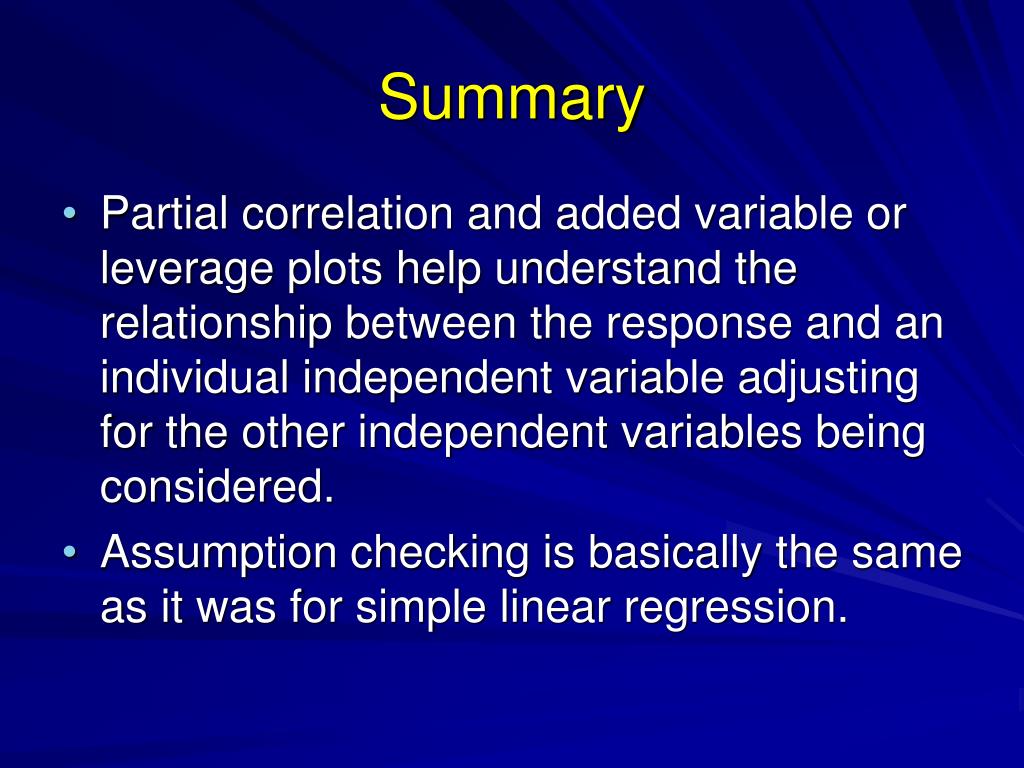 Summary

• Partial correlation and added variable or leverage plots help understand the relationship between the response and an individual independent variable adjusting for the other independent variables being considered.
• Assumption checking is basically the same as it was for simple linear regression.